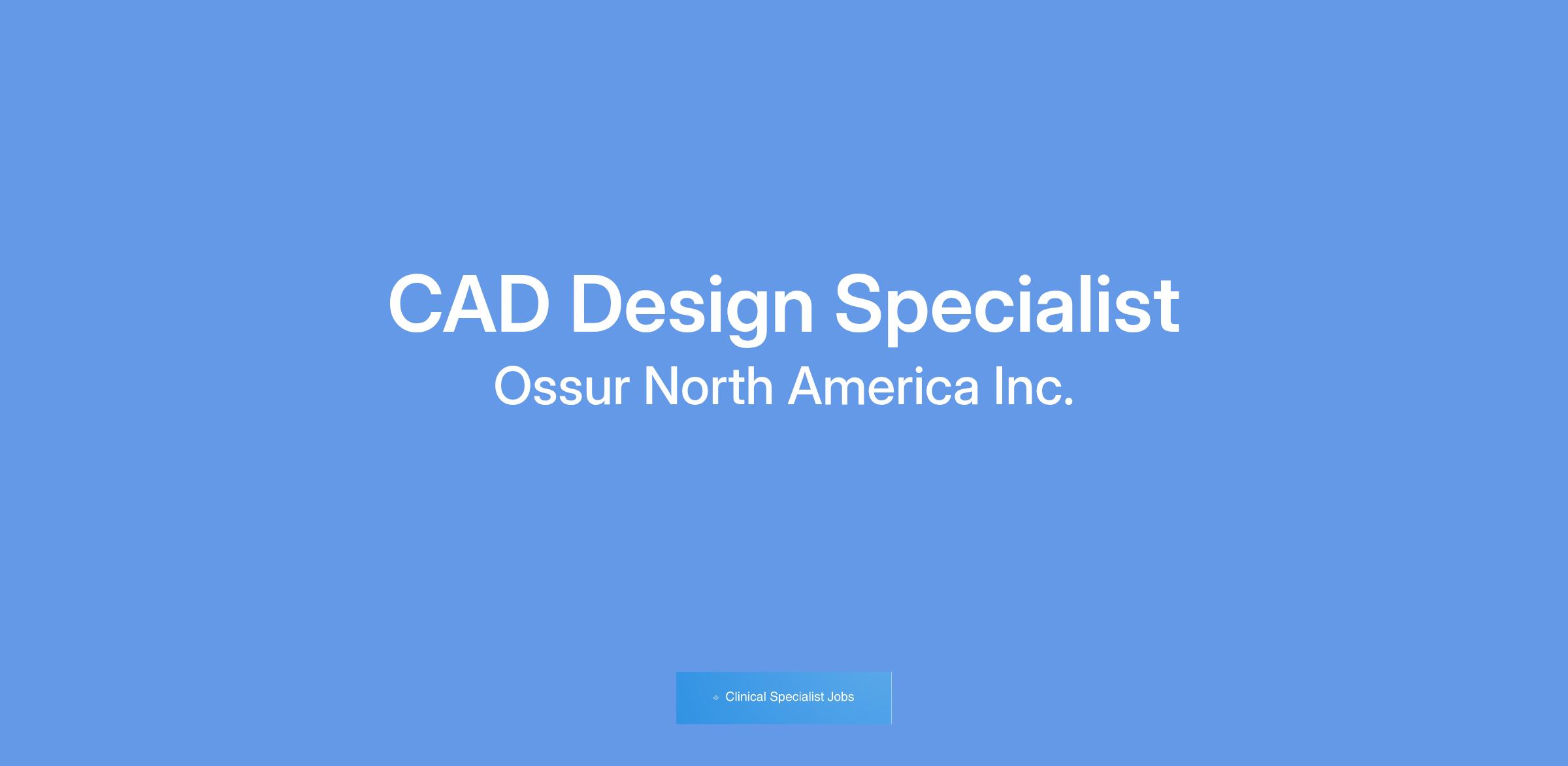 CAD Design Specialist

Ossur North America Inc.

Clinical Specialist Jobs